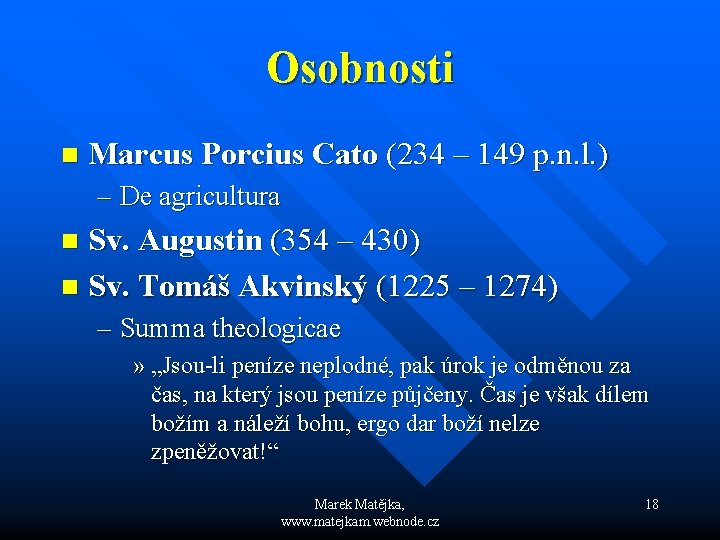 Osobnosti

Marcus Porcius Cato (234 – 149 p.n.l.)
– De agricultura

Sv. Augustin (354 – 430)

Sv. Tomáš Akvinský (1225 – 1274)
– Summa theologicae
» „Jsou-li peníze neplodné, pak úrok je odměnou za čas, na který jsou peníze půjčeny. Čas je však dílem božím a náleží bohu, ergo dar boží nelze zpeněžovat!“

Marek Matějka, www.matejkam.webnode.cz

18